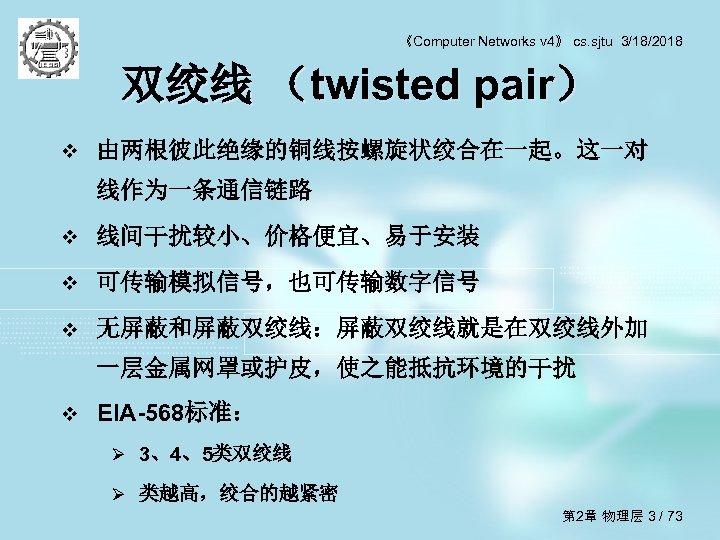 《Computer Networks v4》 cs.sjtu 3/18/2018

双绞线 （twisted pair）

❖ 由两根彼此绝缘的铜线按螺旋状绞合在一起。这一对线作为一条通信链路

❖ 线间干扰较小、价格便宜、易于安装

❖ 可传输模拟信号，也可传输数字信号

❖ 无屏蔽和屏蔽双绞线：屏蔽双绞线就是在双绞线外加一层金属网罩或护皮，使之能抵抗环境的干扰

❖ EIA-568标准：

➢ 3、4、5类双绞线

➢ 类越高，绞合的越紧密

第2章 物理层 3 / 73